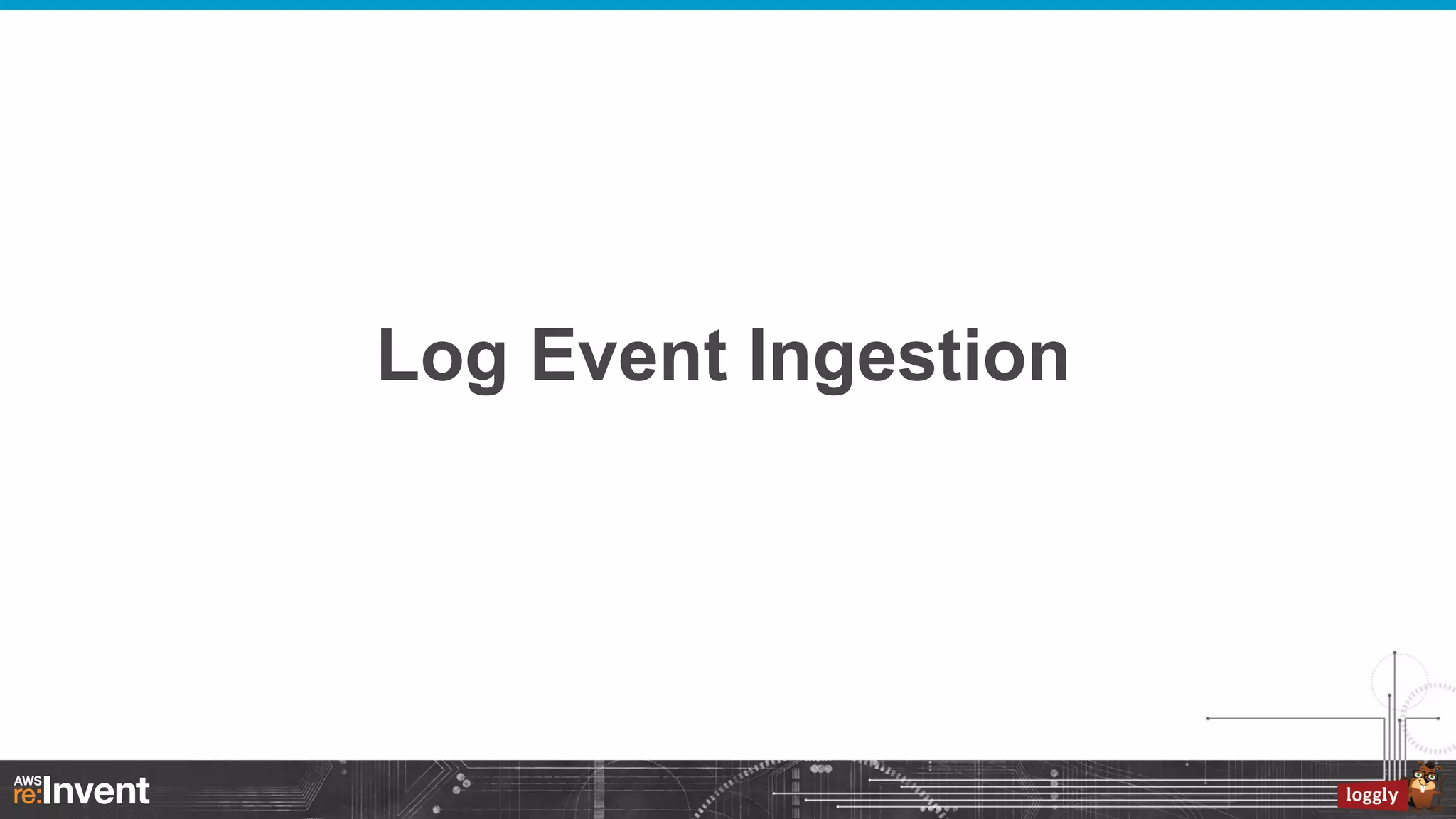 Log Event Ingestion

AWS re:Invent

loggly